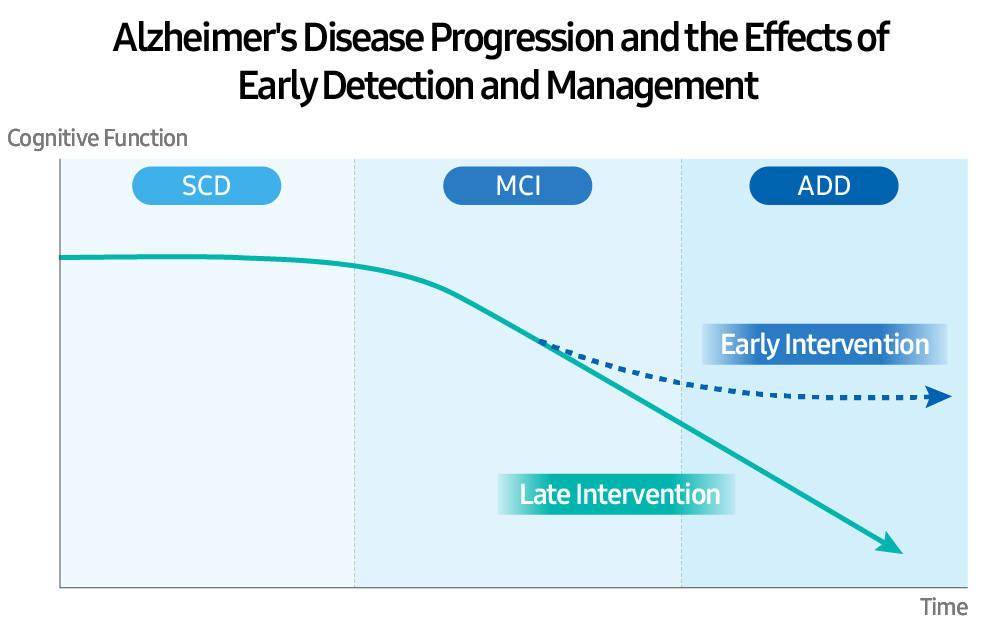 Alzheimer's Disease Progression and the Effects of Early Detection and Management

Cognitive Function

SCD

MCI

ADD

Early Intervention

Late Intervention

Time